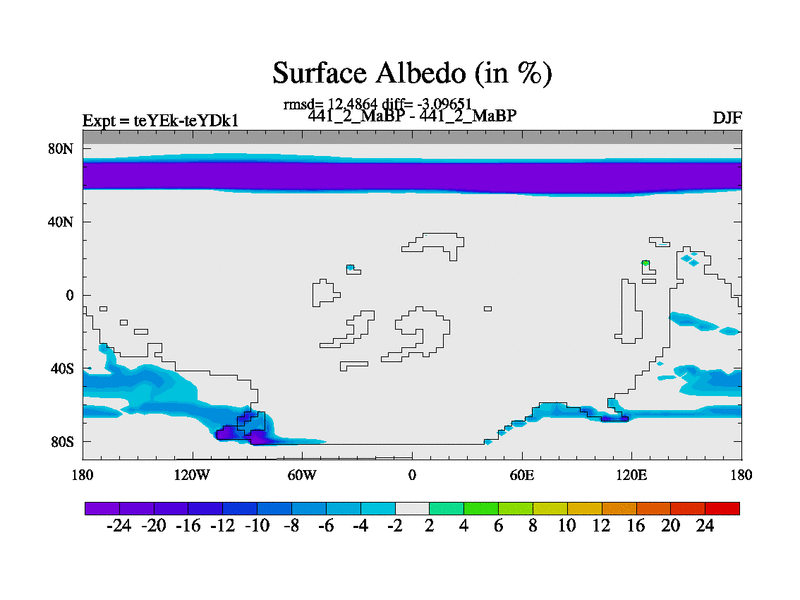 Surface Albedo (in %)

rmsd= 12.4864 diff= -3.09651

Expt = teYEk-teYDk1

441_2_MaBP - 441_2_MaBP

DJF

80N
40N
0
40S
80S

180 120W 60W 0 60E 120E 180

-24 -20 -16 -12 -10 -8 -6 -4 -2 2 4 6 8 10 12 16 20 24